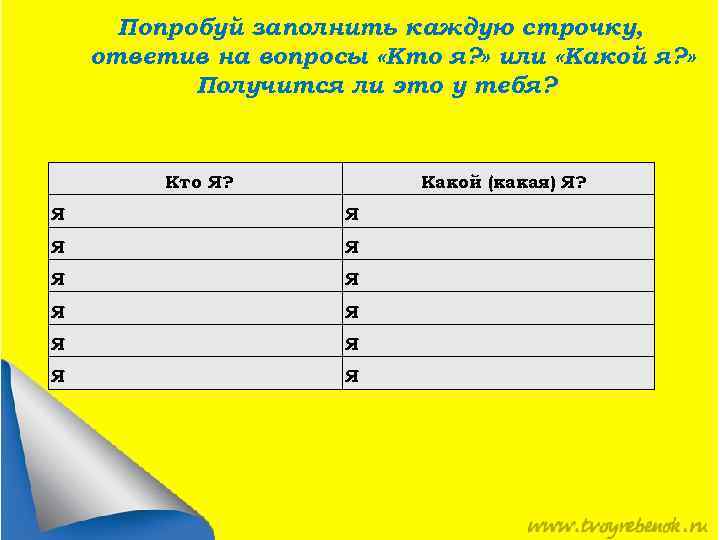 Попробуй заполнить каждую строчку, ответив на вопросы «Кто я?» или «Какой я?» Получится ли это у тебя?

| Кто Я? | Какой (какая) Я? |
|---|---|
| Я | Я |
| Я | Я |
| Я | Я |
| Я | Я |
| Я | Я |
| Я | Я |

www.tvoyrebenok.ru